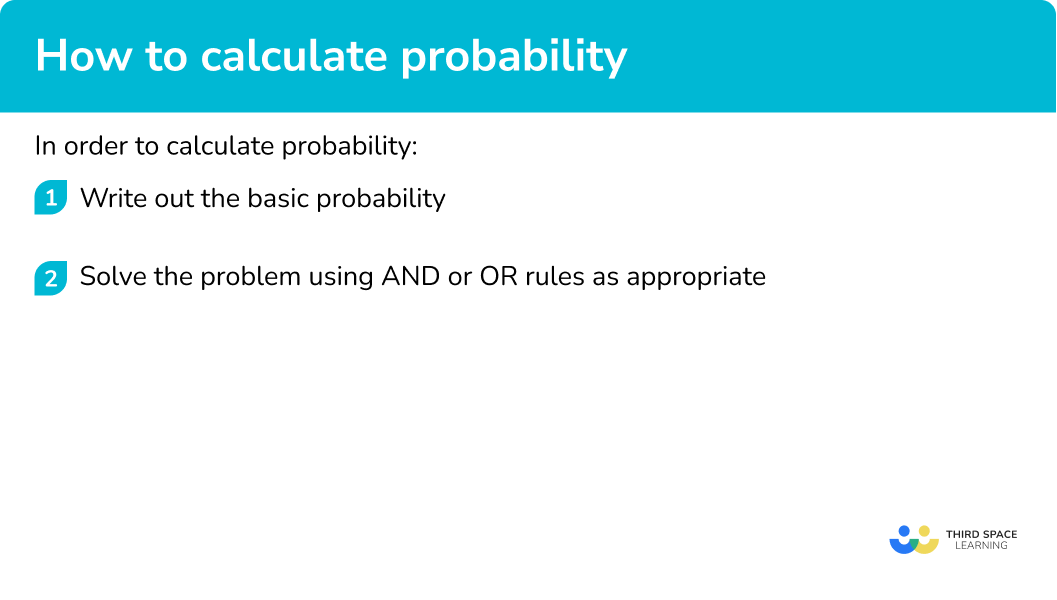 How to calculate probability

In order to calculate probability:

1 Write out the basic probability

2 Solve the problem using AND or OR rules as appropriate

THIRD SPACE LEARNING